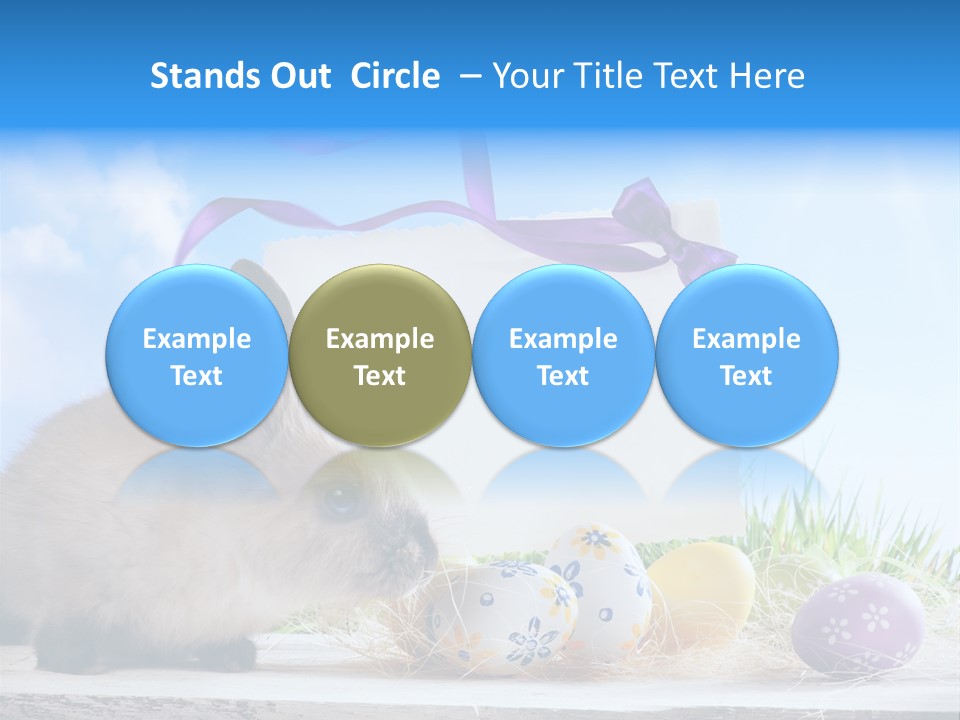 Stands Out Circle – Your Title Text Here

Example Text

Example Text

Example Text

Example Text